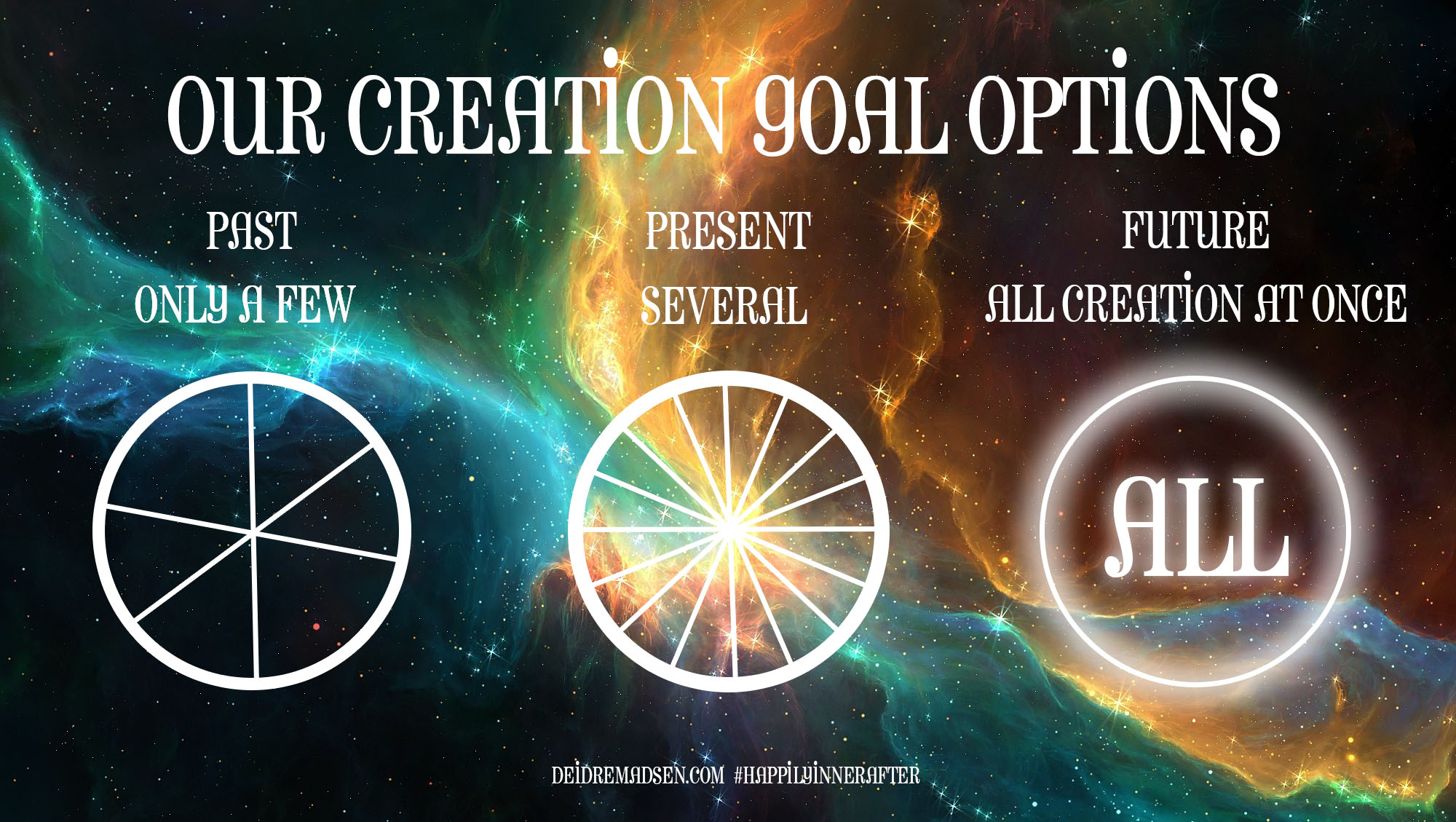 OUR CREATION GOAL OPTIONS

PAST
ONLY A FEW

PRESENT
SEVERAL

FUTURE
ALL CREATION AT ONCE

ALL

DEIDREMADSEN.COM #HAPPILYINNERAFTER